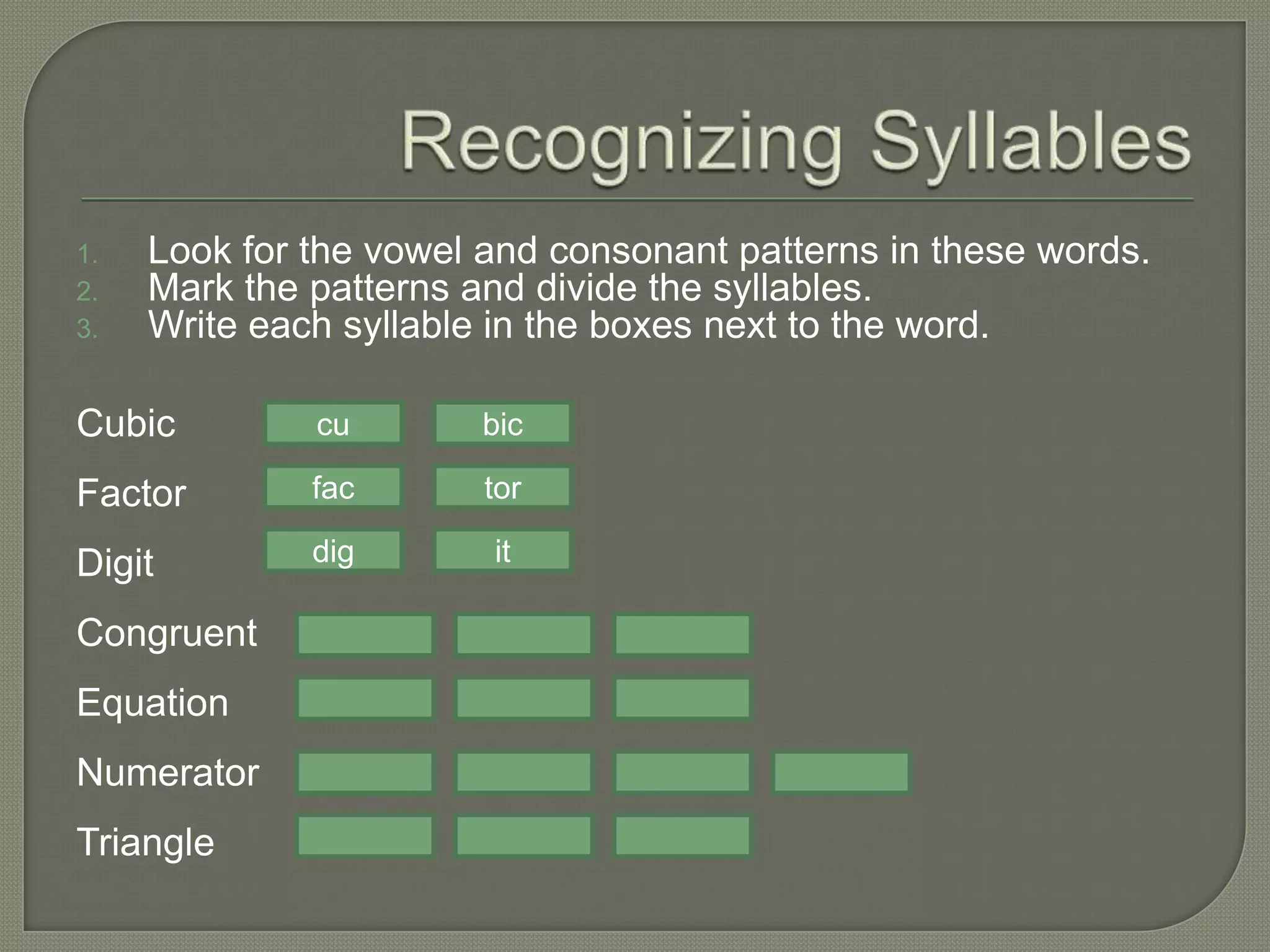 Recognizing Syllables

1. Look for the vowel and consonant patterns in these words.
2. Mark the patterns and divide the syllables.
3. Write each syllable in the boxes next to the word.

Cubic cu bic
Factor fac tor
Digit dig it
Congruent
Equation
Numerator
Triangle